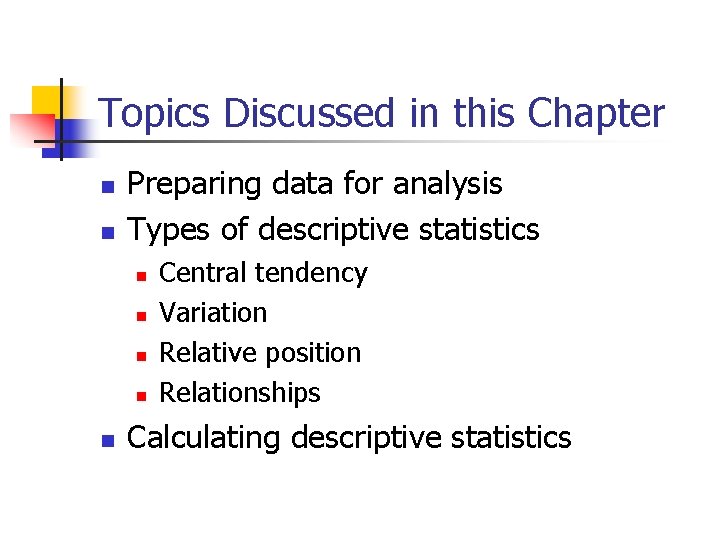 Topics Discussed in this Chapter

- Preparing data for analysis
- Types of descriptive statistics
  - Central tendency
  - Variation
  - Relative position
  - Relationships
- Calculating descriptive statistics